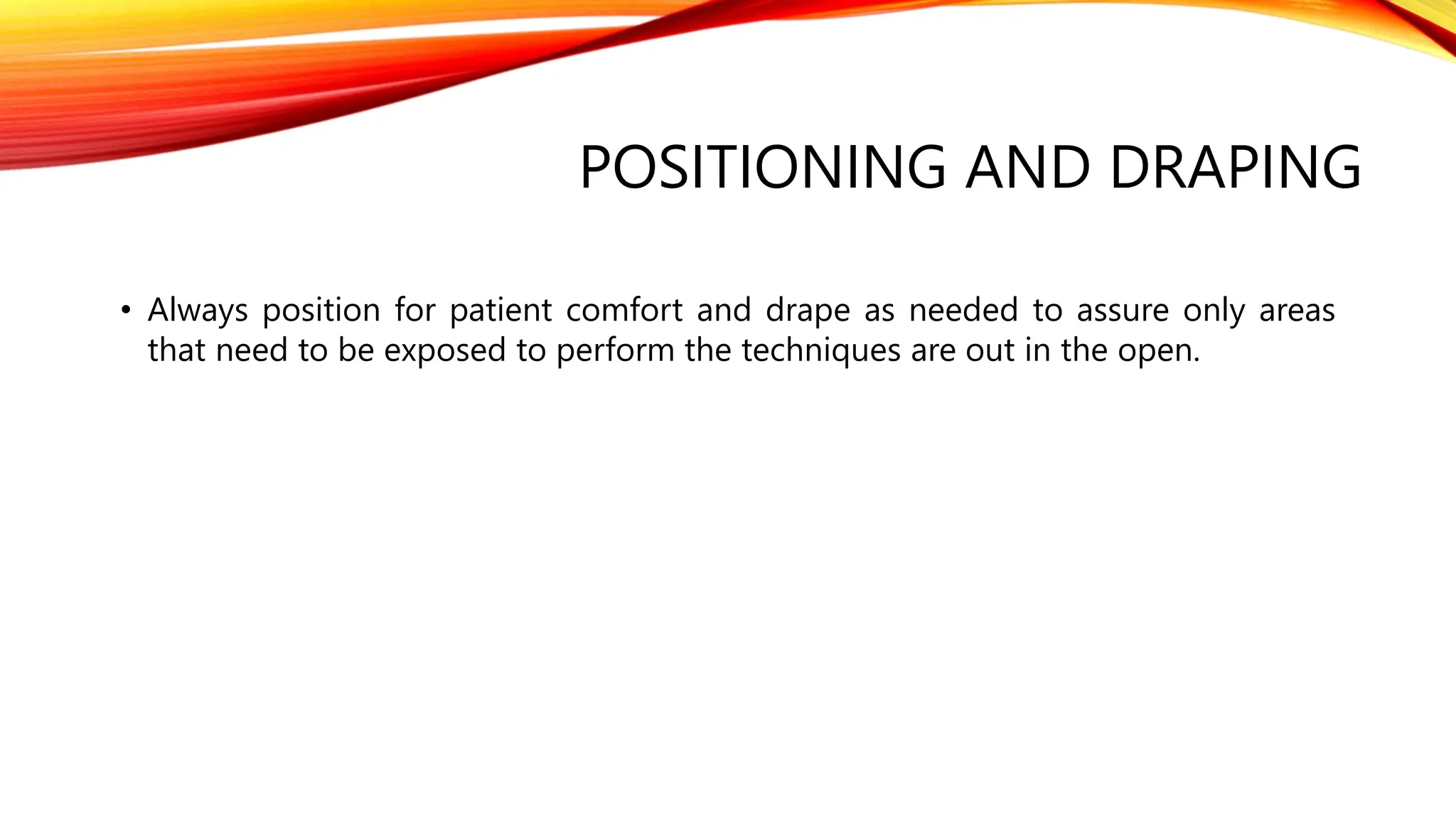 POSITIONING AND DRAPING

• Always position for patient comfort and drape as needed to assure only areas that need to be exposed to perform the techniques are out in the open.